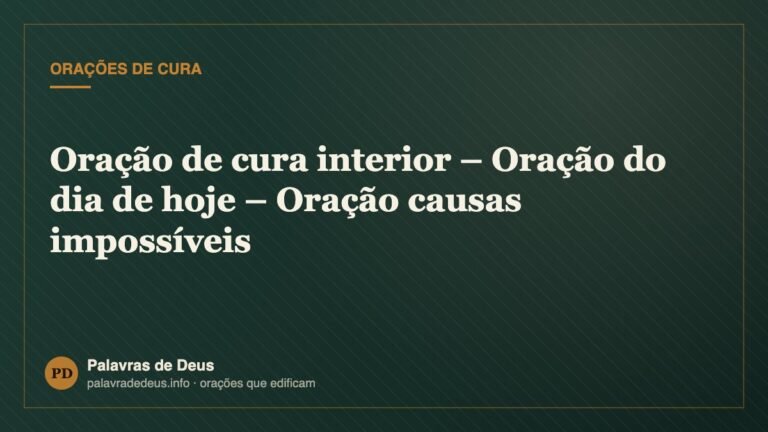 ORAÇÕES DE CURA

Oração de cura interior – Oração do dia de hoje – Oração causas impossíveis

PD

Palavras de Deus

palavradedeus.info · orações que edificam